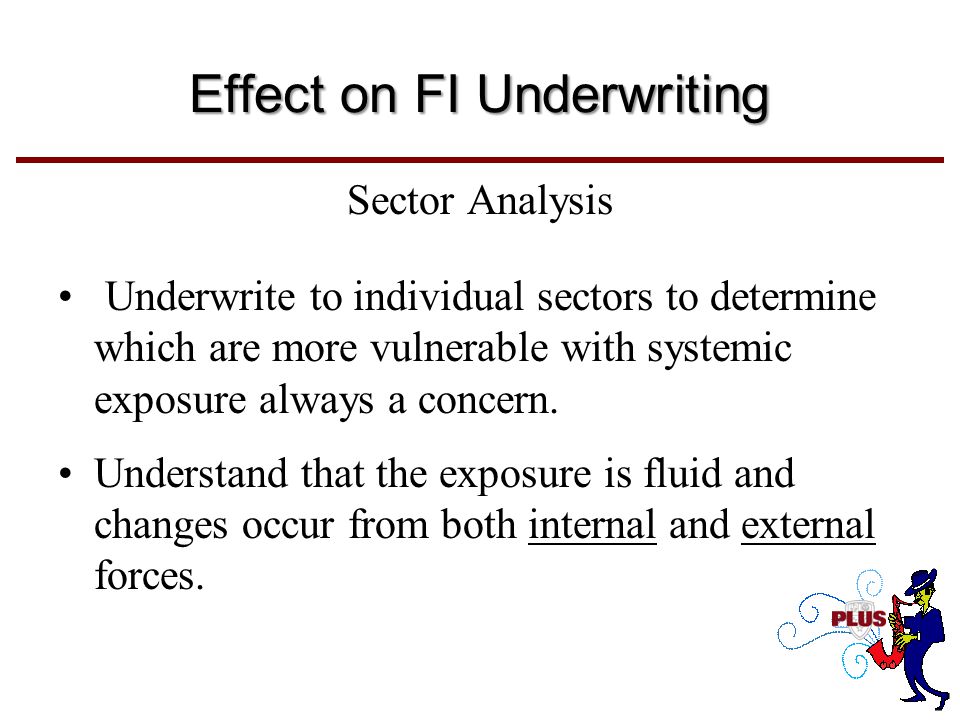 Effect on FI Underwriting

Sector Analysis

• Underwrite to individual sectors to determine which are more vulnerable with systemic exposure always a concern.

• Understand that the exposure is fluid and changes occur from both internal and external forces.

PLUS